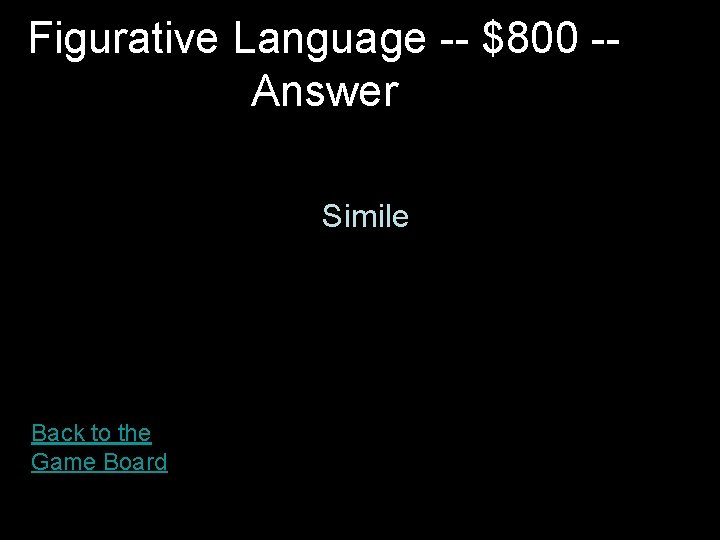 Figurative Language -- \$800 -- Answer

Simile

Back to the Game Board